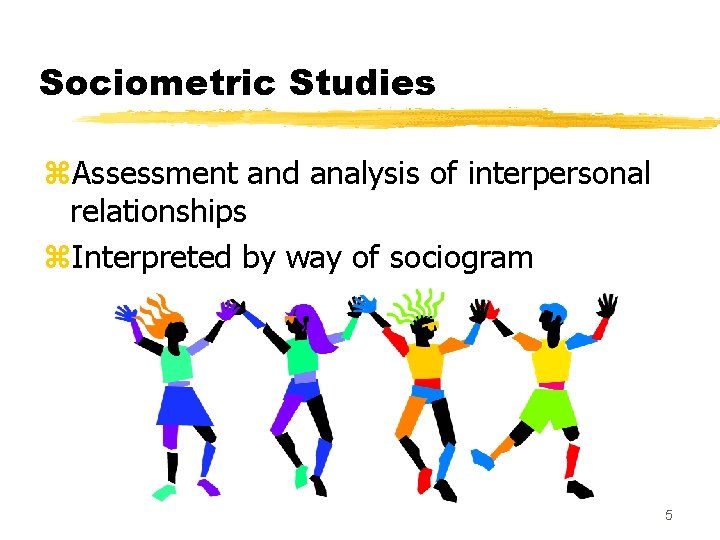 Sociometric Studies

⌘Assessment and analysis of interpersonal relationships

⌘Interpreted by way of sociogram

5